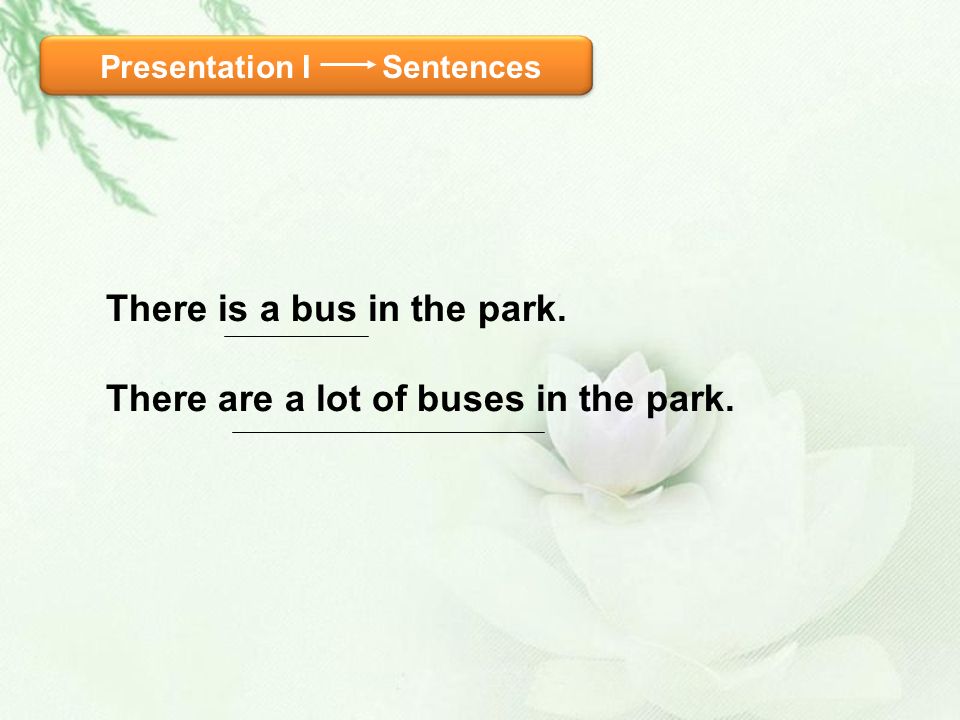 Presentation I → Sentences

There is a bus in the park.

There are a lot of buses in the park.